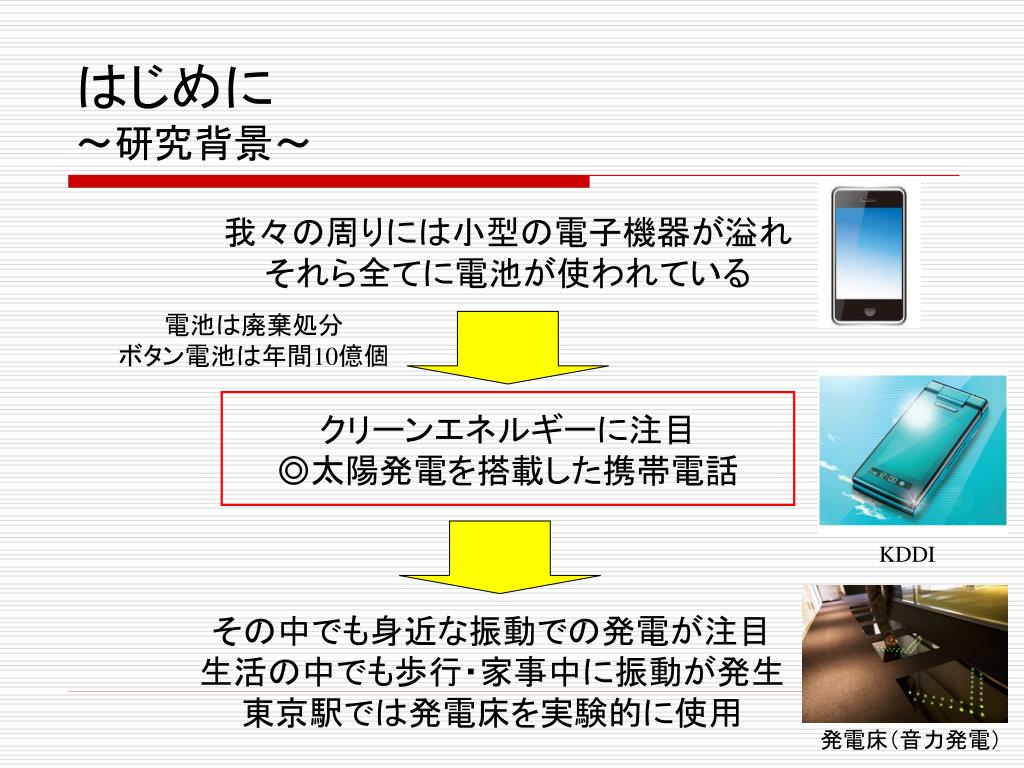 はじめに
～研究背景～

我々の周りには小型の電子機器が溢れ
それら全てに電池が使われている

電池は廃棄処分
ボタン電池は年間10億個

クリーンエネルギーに注目
◎太陽発電を搭載した携帯電話

KDDI

その中でも身近な振動での発電が注目
生活の中でも歩行・家事中に振動が発生
東京駅では発電床を実験的に使用

発電床（音力発電）